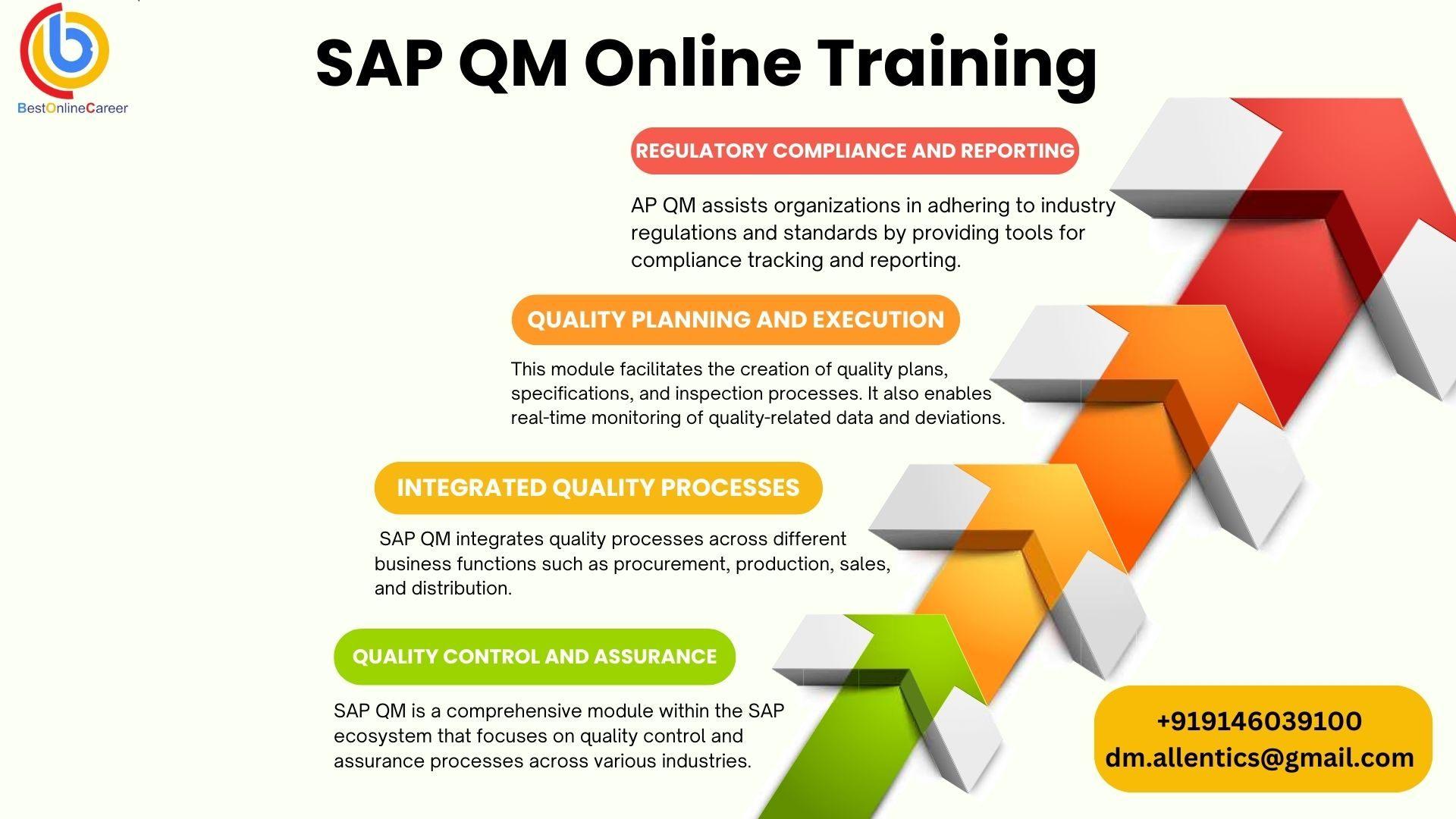 BestOnlineCareer

SAP QM Online Training

REGULATORY COMPLIANCE AND REPORTING

AP QM assists organizations in adhering to industry regulations and standards by providing tools for compliance tracking and reporting.

QUALITY PLANNING AND EXECUTION

This module facilitates the creation of quality plans, specifications, and inspection processes. It also enables real-time monitoring of quality-related data and deviations.

INTEGRATED QUALITY PROCESSES

SAP QM integrates quality processes across different business functions such as procurement, production, sales, and distribution.

QUALITY CONTROL AND ASSURANCE

SAP QM is a comprehensive module within the SAP ecosystem that focuses on quality control and assurance processes across various industries.

+919146039100
dm.allentics@gmail.com